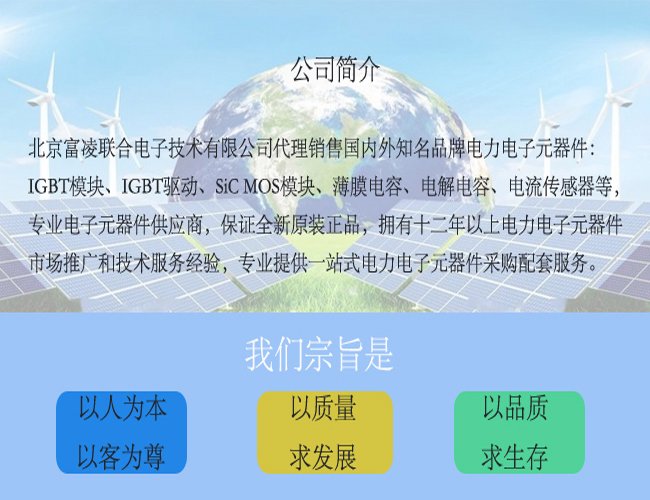 公司简介

北京富凌联合电子技术有限公司代理销售国内外知名品牌电力电子元器件：IGBT模块、IGBT驱动、SiC MOS模块、薄膜电容、电解电容、电流传感器等，专业电子元器件供应商，保证全新原装正品，拥有十二年以上电力电子元器件市场推广和技术服务经验，专业提供一站式电力电子元器件采购配套服务。

我们宗旨是

以人为本
以客为尊

以质量
求发展

以品质
求生存